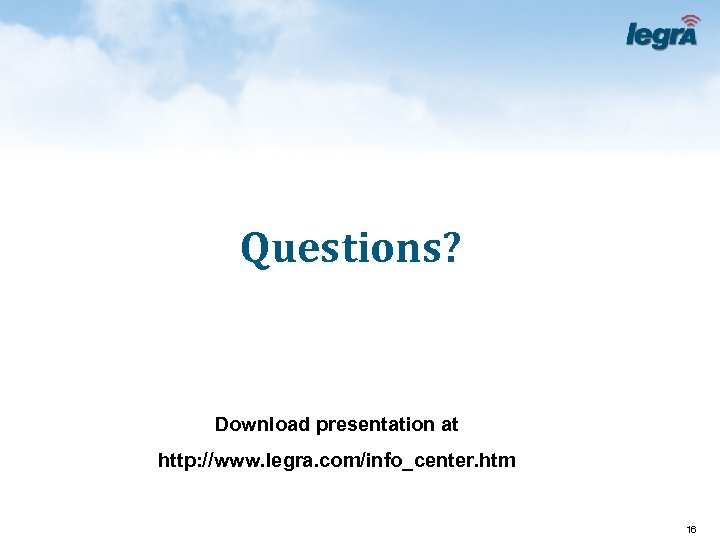 legrA

Questions?

Download presentation at

http://www.legra.com/info_center.htm

16